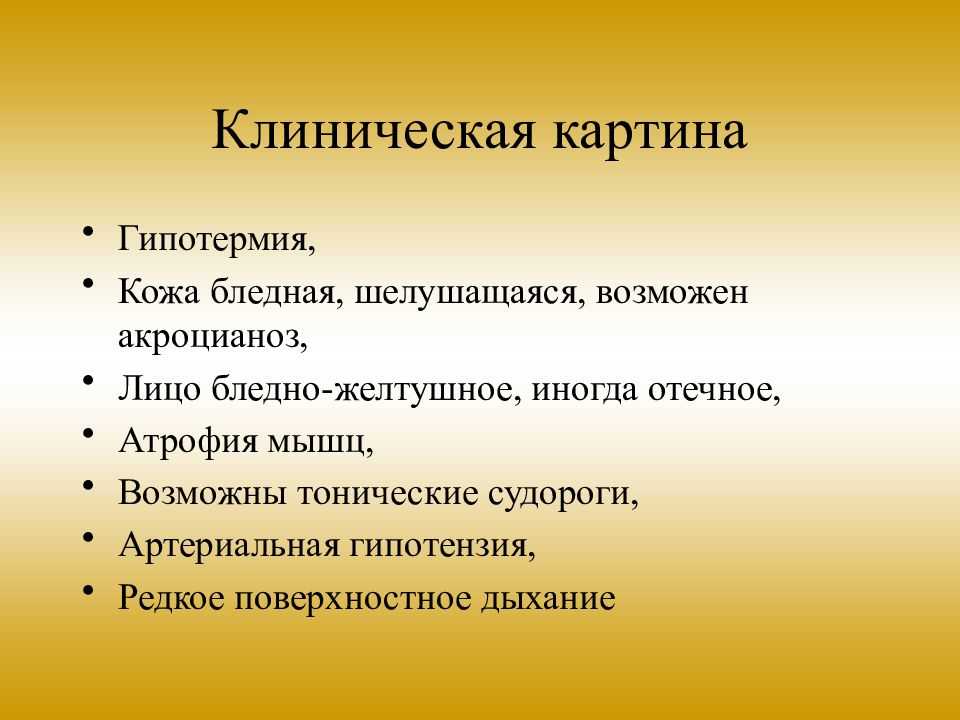 Клиническая картина

• Гипотермия,
• Кожа бледная, шелушащаяся, возможен акроцианоз,
• Лицо бледно-желтушное, иногда отечное,
• Атрофия мышц,
• Возможны тонические судороги,
• Артериальная гипотензия,
• Редкое поверхностное дыхание